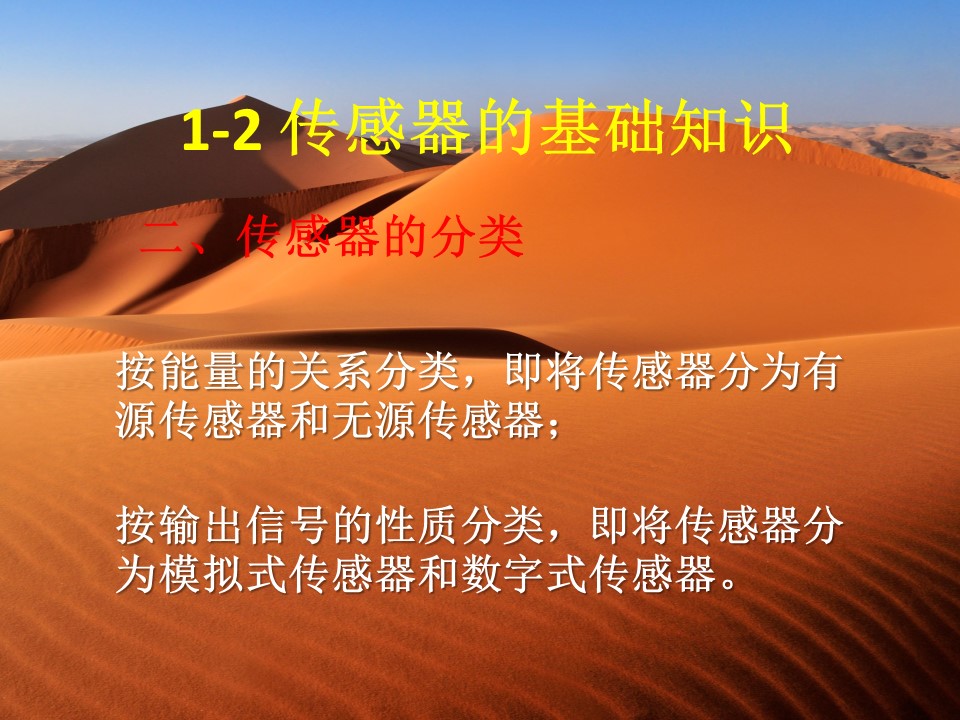 1-2 传感器的基础知识

二、传感器的分类

按能量的关系分类，即将传感器分为有源传感器和无源传感器；

按输出信号的性质分类，即将传感器分为模拟式传感器和数字式传感器。